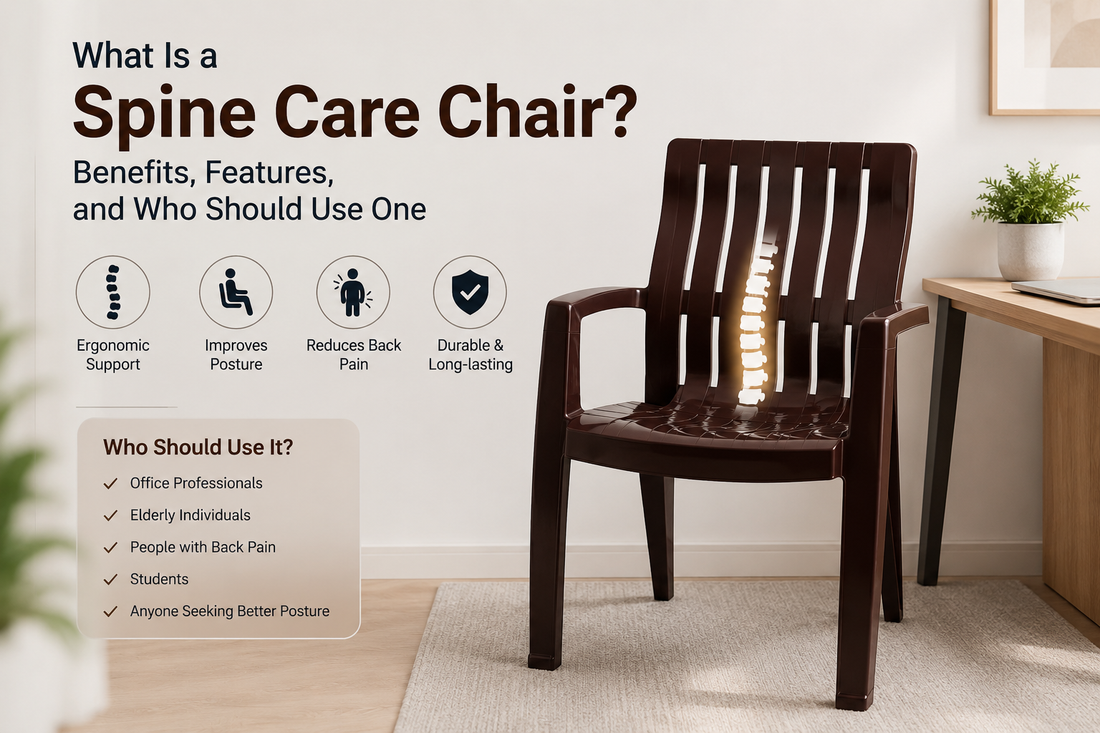 What Is a
Spine Care Chair?
Benefits, Features, and Who Should Use One

Ergonomic Support

Improves Posture

Reduces Back Pain

Durable & Long-lasting

Who Should Use It?

✓ Office Professionals
✓ Elderly Individuals
✓ People with Back Pain
✓ Students
✓ Anyone Seeking Better Posture